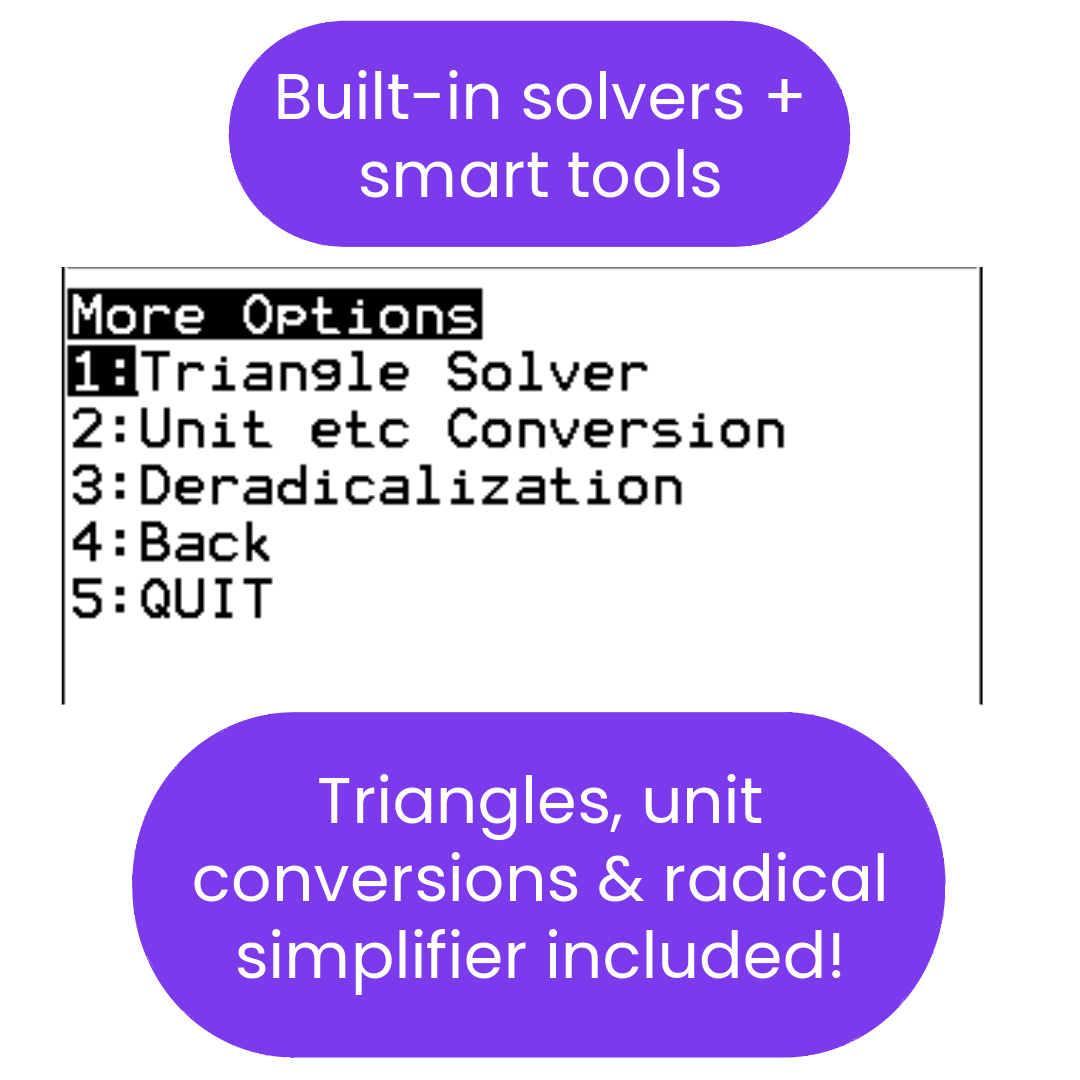 Built-in solvers + smart tools

More Options
1:Triangle Solver
2:Unit etc Conversion
3:Deradicalization
4:Back
5:QUIT

Triangles, unit conversions & radical simplifier included!